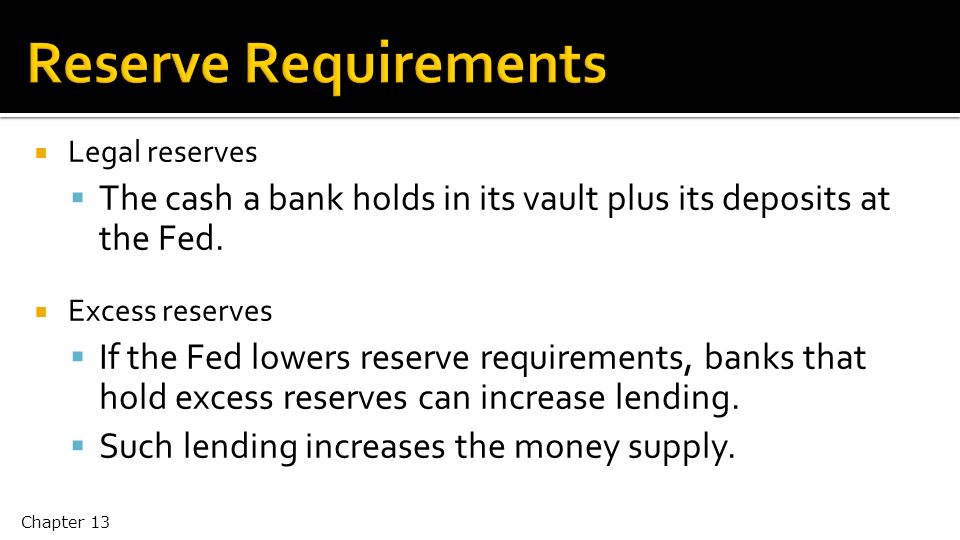 Reserve Requirements

Legal reserves

The cash a bank holds in its vault plus its deposits at the Fed.

Excess reserves

If the Fed lowers reserve requirements, banks that hold excess reserves can increase lending.

Such lending increases the money supply.

Chapter 13